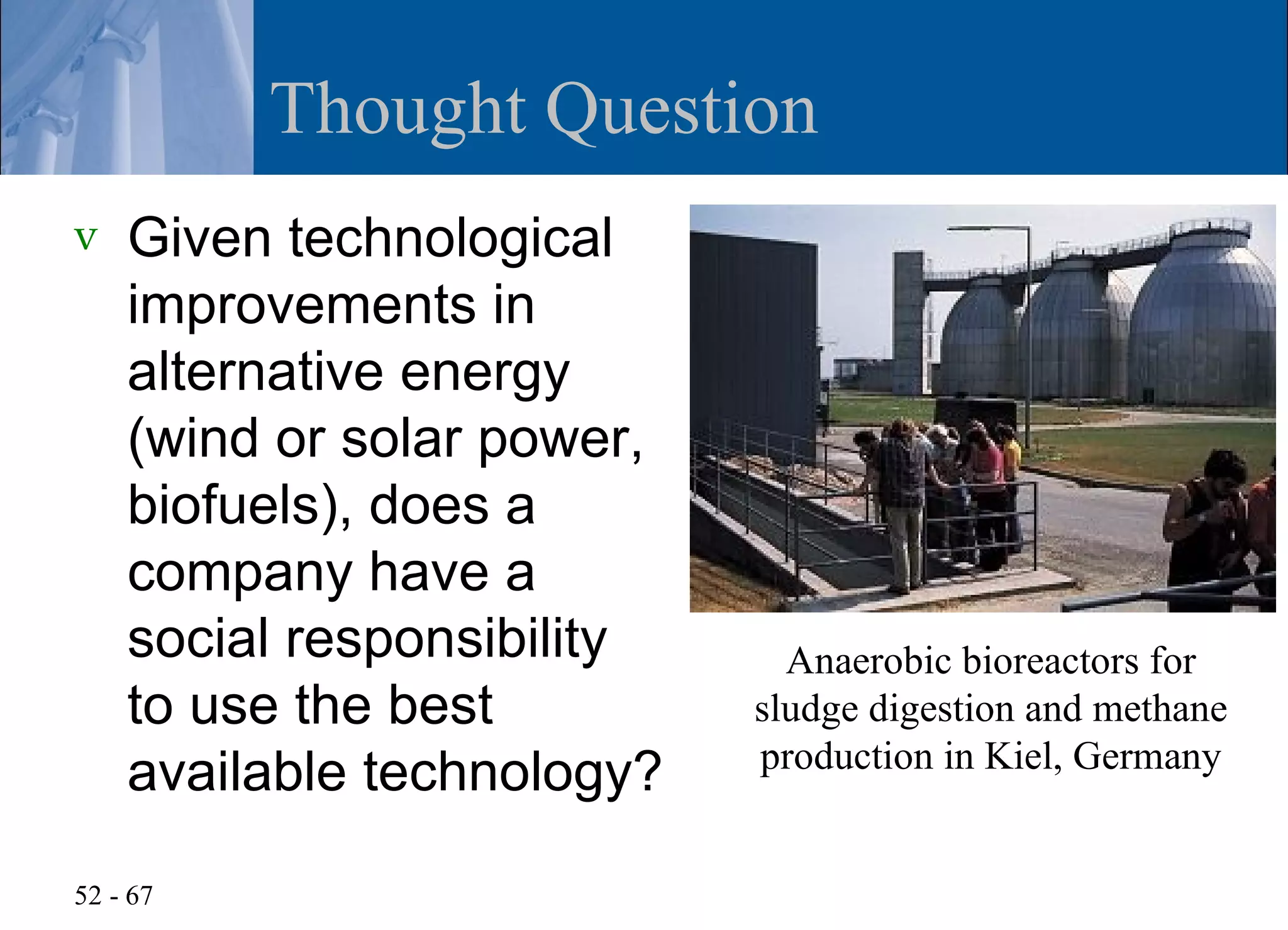 Thought Question

v Given technological improvements in alternative energy (wind or solar power, biofuels), does a company have a social responsibility to use the best available technology?

Anaerobic bioreactors for sludge digestion and methane production in Kiel, Germany

52 - 67